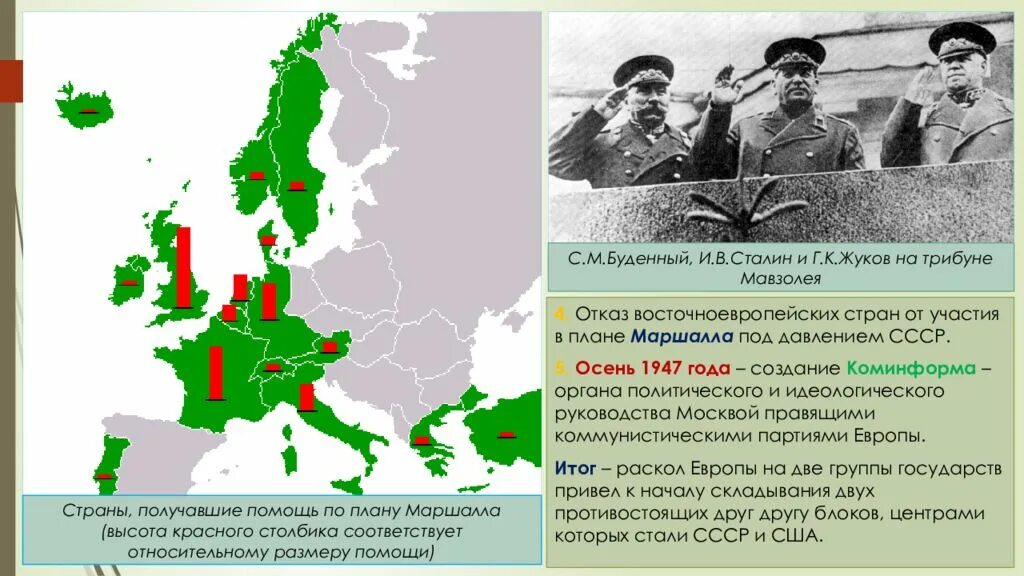 Страны, получавшие помощь по плану Маршалла (высота красного столбика соответствует относительному размеру помощи)

С.М.Буденный, И.В.Сталин и Г.К.Жуков на трибуне Мавзолея

4. Отказ восточноевропейских стран от участия в плане Маршалла под давлением СССР.

5. Осень 1947 года – создание Коминформа – органа политического и идеологического руководства Москвой правящими коммунистическими партиями Европы.

Итог – раскол Европы на две группы государств привел к началу складывания двух противостоящих друг другу блоков, центрами которых стали СССР и США.